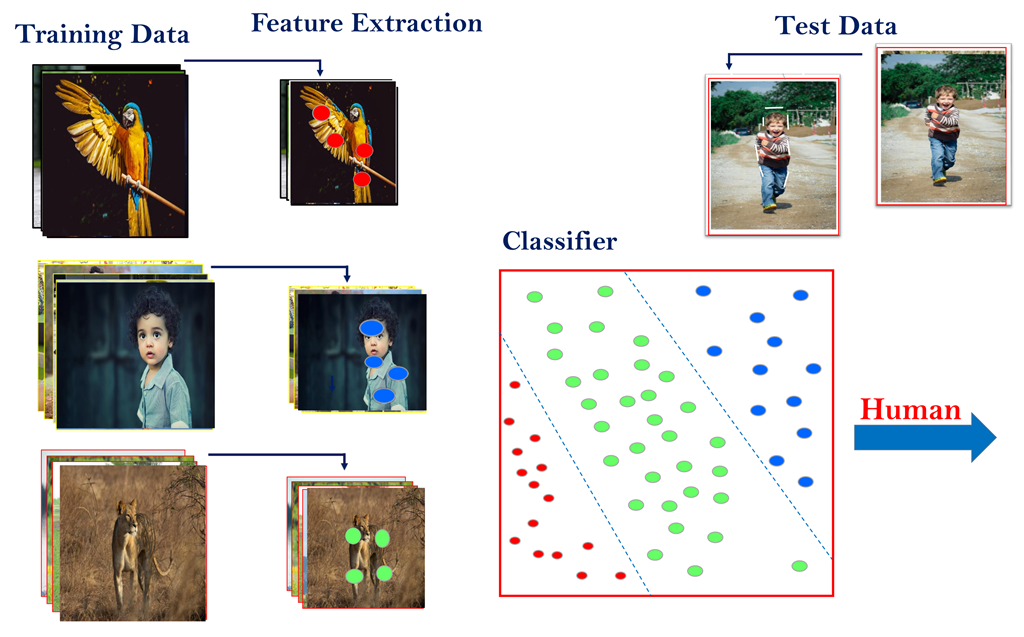 Training Data

Feature Extraction

Test Data

Classifier

Human